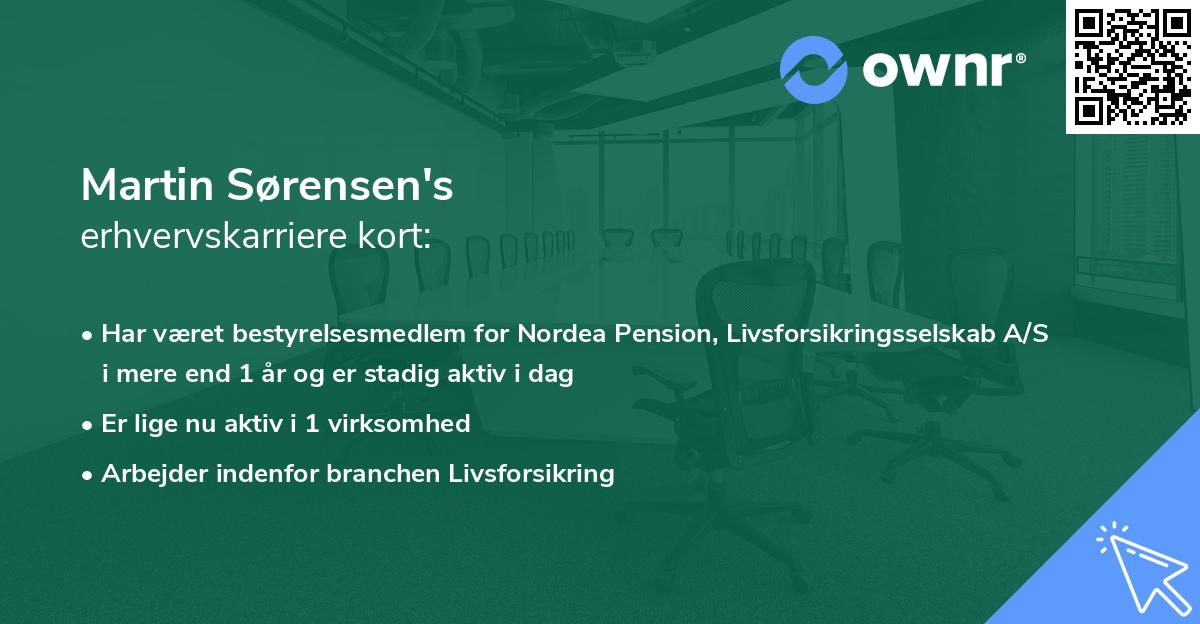 ownr®

Martin Sørensen's
erhvervskarriere kort:

• Har været bestyrelsesmedlem for Nordea Pension, Livsforsikringsselskab A/S i mere end 1 år og er stadig aktiv i dag
• Er lige nu aktiv i 1 virksomhed
• Arbejder indenfor branchen Livsforsikring